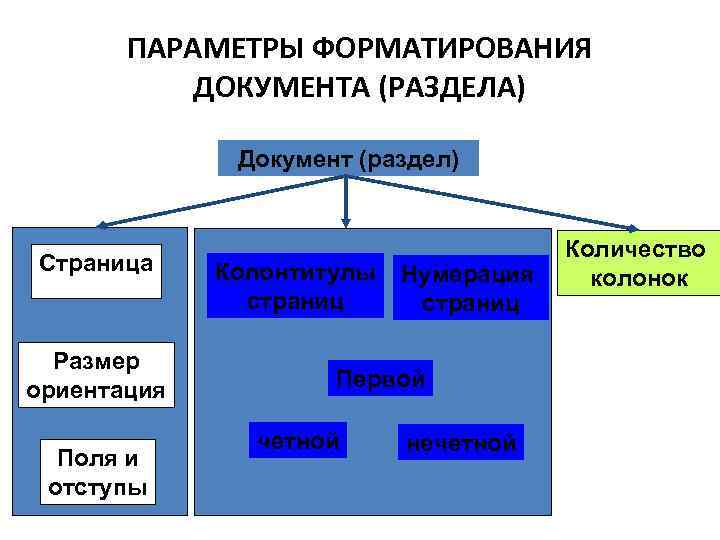 ПАРАМЕТРЫ ФОРМАТИРОВАНИЯ ДОКУМЕНТА (РАЗДЕЛА)

Документ (раздел)

Страница

Размер ориентация

Поля и отступы

Колонтитулы страниц

Нумерация страниц

Первой

четной

нечетной

Количество колонок